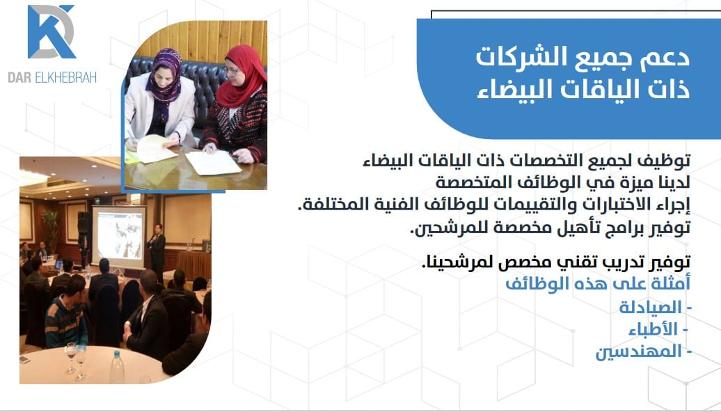 DAR ELKHEBRAH

دعم جميع الشركات
ذات الياقات البيضاء

توظيف لجميع التخصصات ذات الياقات البيضاء
لدينا ميزة في الوظائف المتخصصة
إجراء الاختبارات والتقييمات للوظائف الفنية المختلفة.
توفير برامج تأهيل مخصصة للمرشحين.

توفير تدريب تقني مخصص لمرشحينا.
أمثلة على هذه الوظائف
- الصيادلة
- الأطباء
- المهندسين